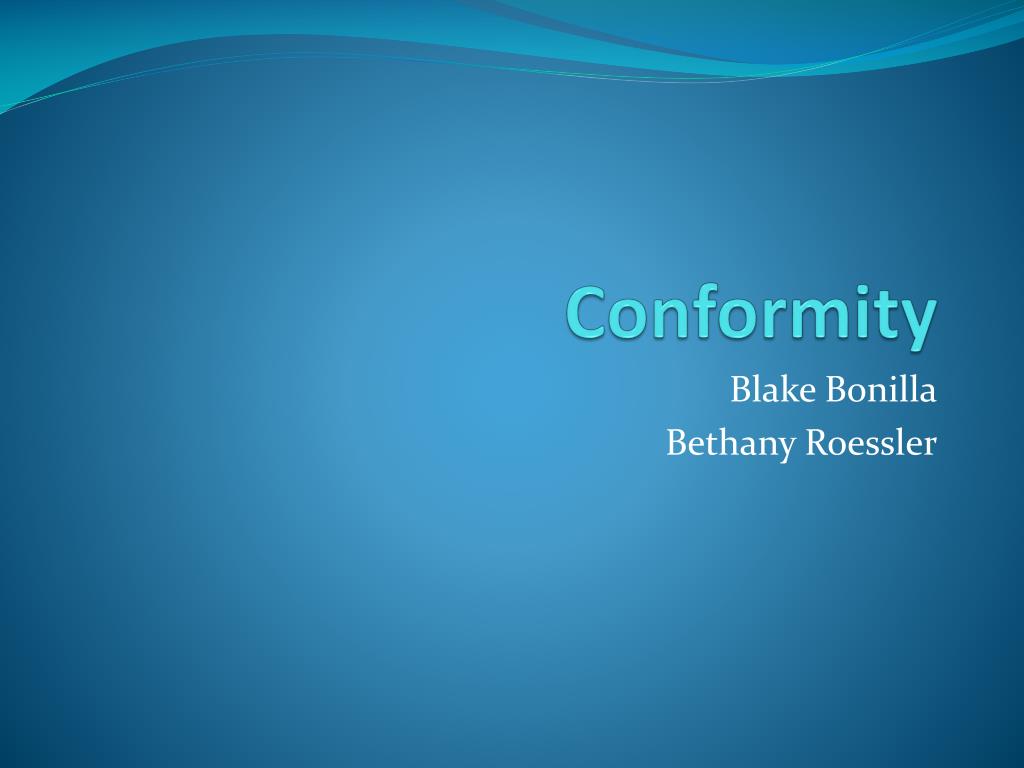 Conformity

Blake Bonilla
Bethany Roessler